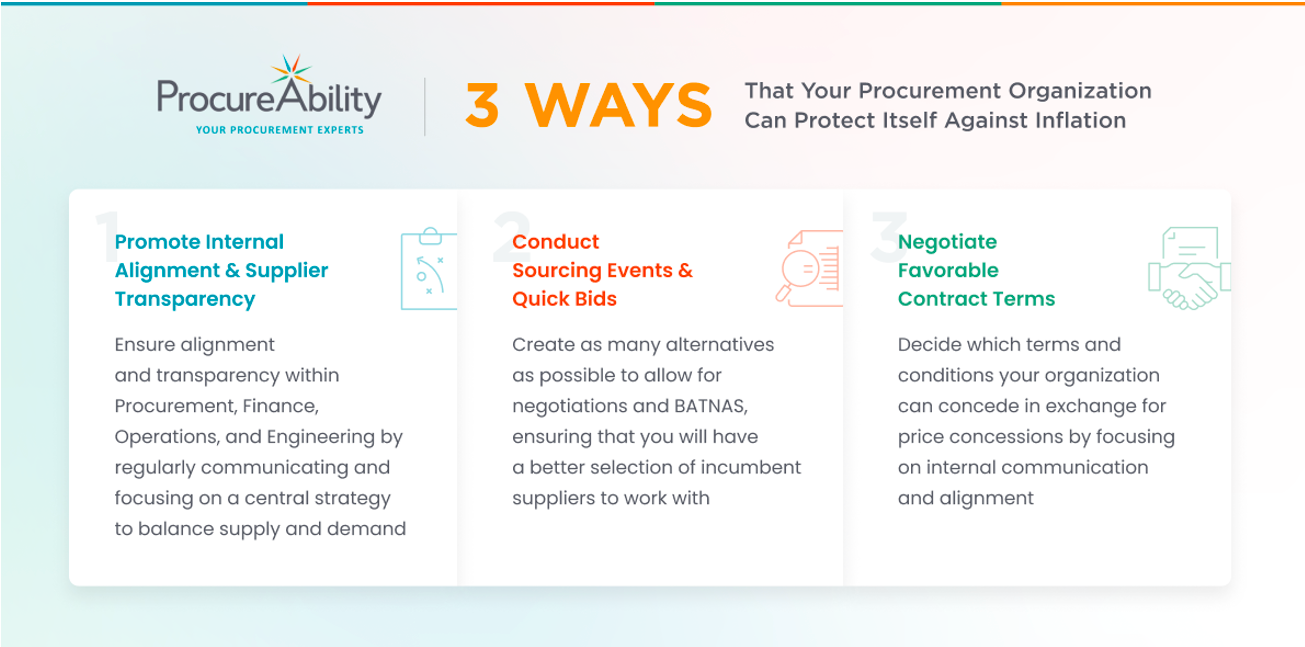 ProcureAbility
YOUR PROCUREMENT EXPERTS

3 WAYS That Your Procurement Organization Can Protect Itself Against Inflation

1
Promote Internal Alignment & Supplier Transparency

Ensure alignment and transparency within Procurement, Finance, Operations, and Engineering by regularly communicating and focusing on a central strategy to balance supply and demand

2
Conduct Sourcing Events & Quick Bids

Create as many alternatives as possible to allow for negotiations and BATNAS, ensuring that you will have a better selection of incumbent suppliers to work with

3
Negotiate Favorable Contract Terms

Decide which terms and conditions your organization can concede in exchange for price concessions by focusing on internal communication and alignment